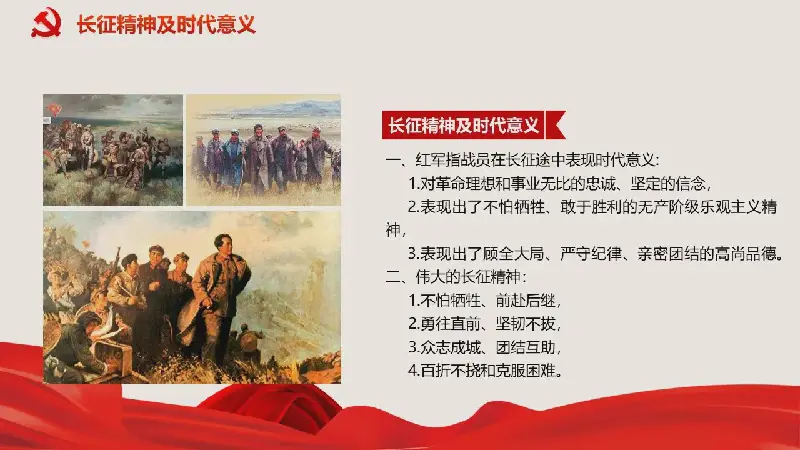 长征精神及时代意义

长征精神及时代意义

一、红军指战员在长征途中表现时代意义：

1.对革命理想和事业无比的忠诚、坚定的信念，

2.表现出了不怕牺牲、敢于胜利的无产阶级乐观主义精神，

3.表现出了顾全大局、严守纪律、亲密团结的高尚品德。

二、伟大的长征精神：

1.不怕牺牲、前赴后继，

2.勇往直前、坚韧不拔，

3.众志成城、团结互助，

4.百折不挠和克服困难。